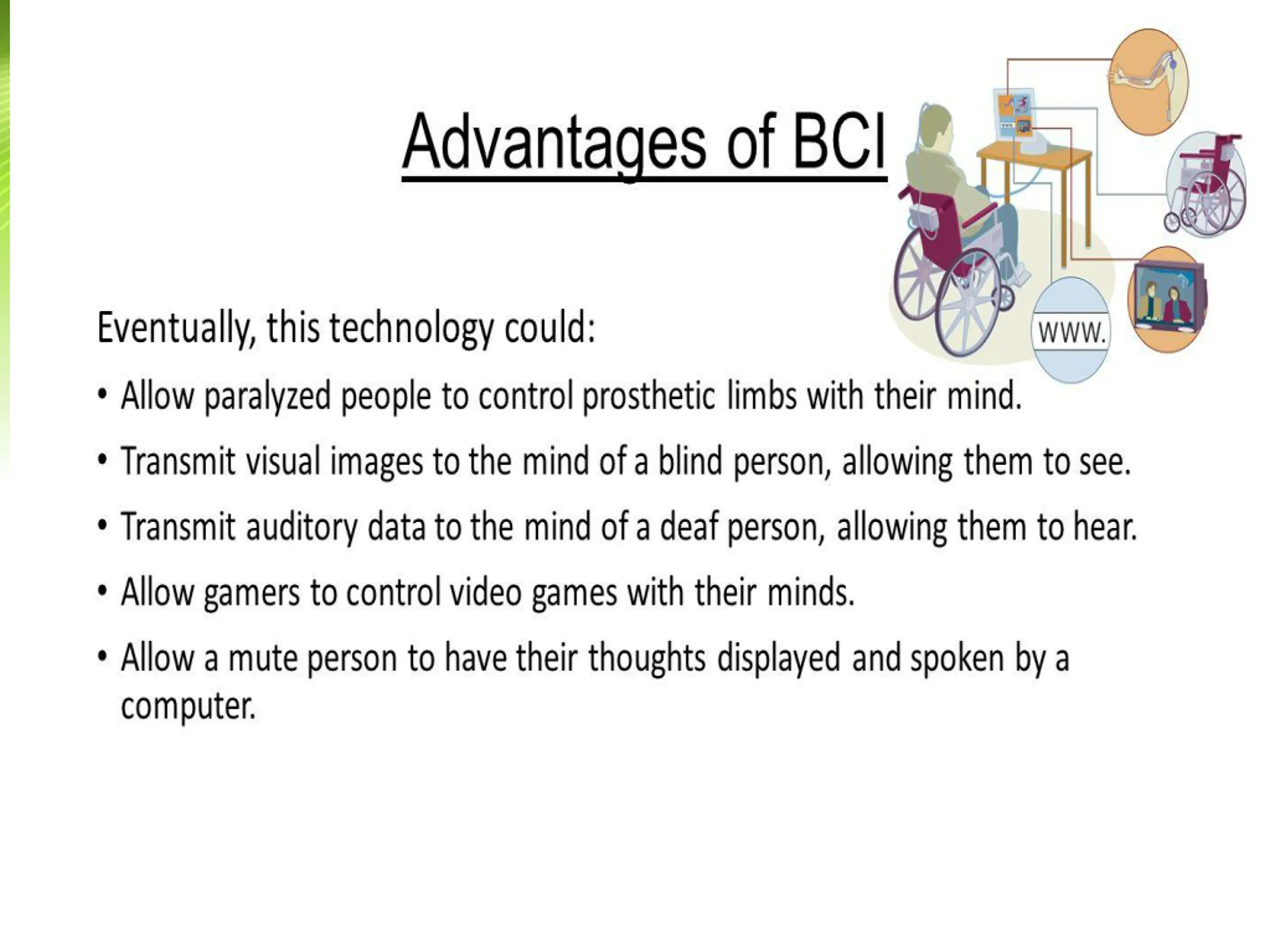 Advantages of BCI

www.

Eventually, this technology could:

• Allow paralyzed people to control prosthetic limbs with their mind.

• Transmit visual images to the mind of a blind person, allowing them to see.

• Transmit auditory data to the mind of a deaf person, allowing them to hear.

• Allow gamers to control video games with their minds.

• Allow a mute person to have their thoughts displayed and spoken by a computer.